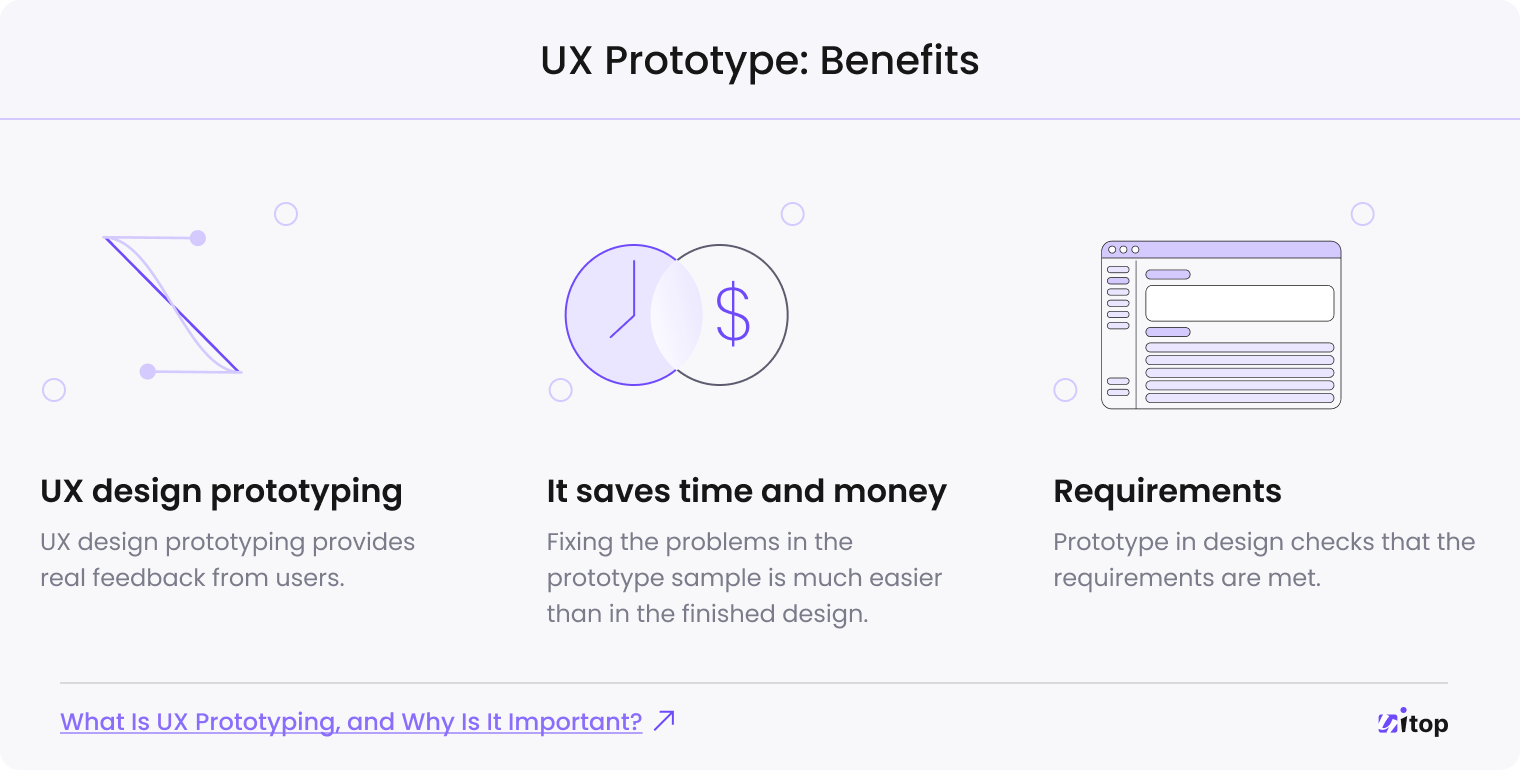 UX Prototype: Benefits

$

UX design prototyping

UX design prototyping provides real feedback from users.

It saves time and money

Fixing the problems in the prototype sample is much easier than in the finished design.

Requirements

Prototype in design checks that the requirements are met.

What Is UX Prototyping, and Why Is It Important?

itop